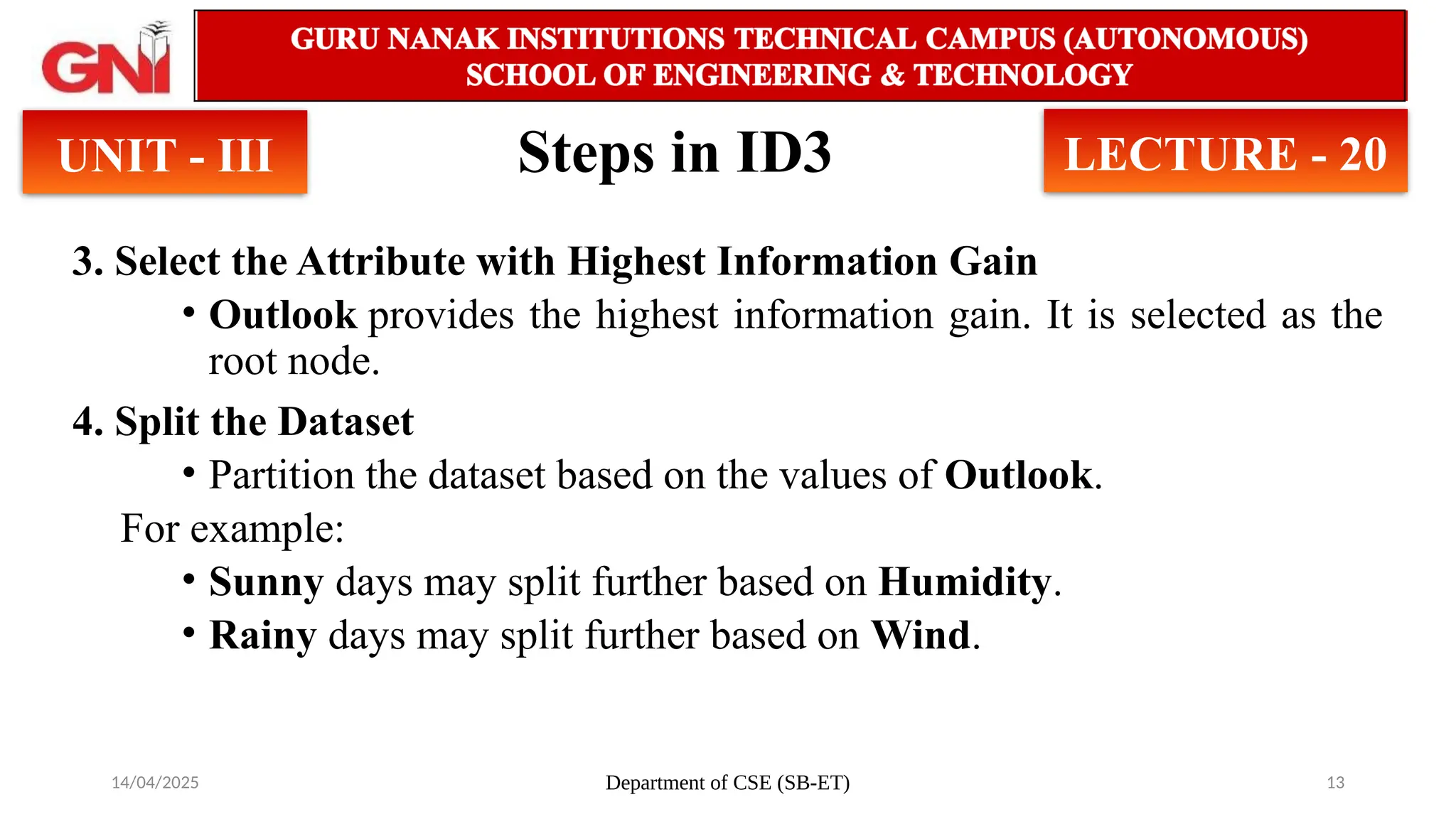 GNI

GURU NANAK INSTITUTIONS TECHNICAL CAMPUS (AUTONOMOUS)
SCHOOL OF ENGINEERING & TECHNOLOGY

UNIT - III

Steps in ID3

LECTURE - 20

3. Select the Attribute with Highest Information Gain

• Outlook provides the highest information gain. It is selected as the root node.

4. Split the Dataset

• Partition the dataset based on the values of Outlook.

For example:

• Sunny days may split further based on Humidity.

• Rainy days may split further based on Wind.

14/04/2025

Department of CSE (SB-ET)

13